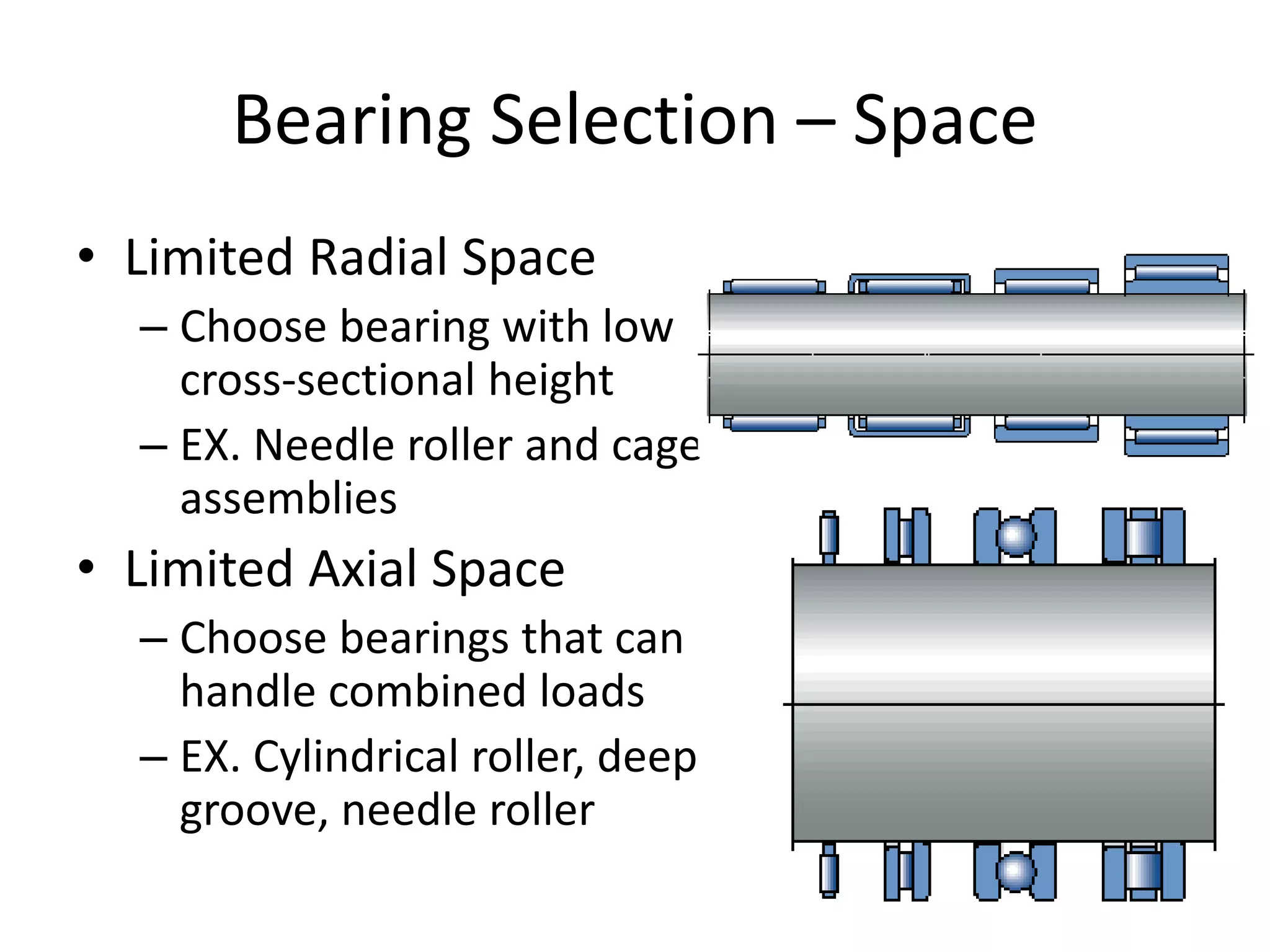 Bearing Selection – Space

• Limited Radial Space
– Choose bearing with low cross-sectional height
– EX. Needle roller and cage assemblies

• Limited Axial Space
– Choose bearings that can handle combined loads
– EX. Cylindrical roller, deep groove, needle roller